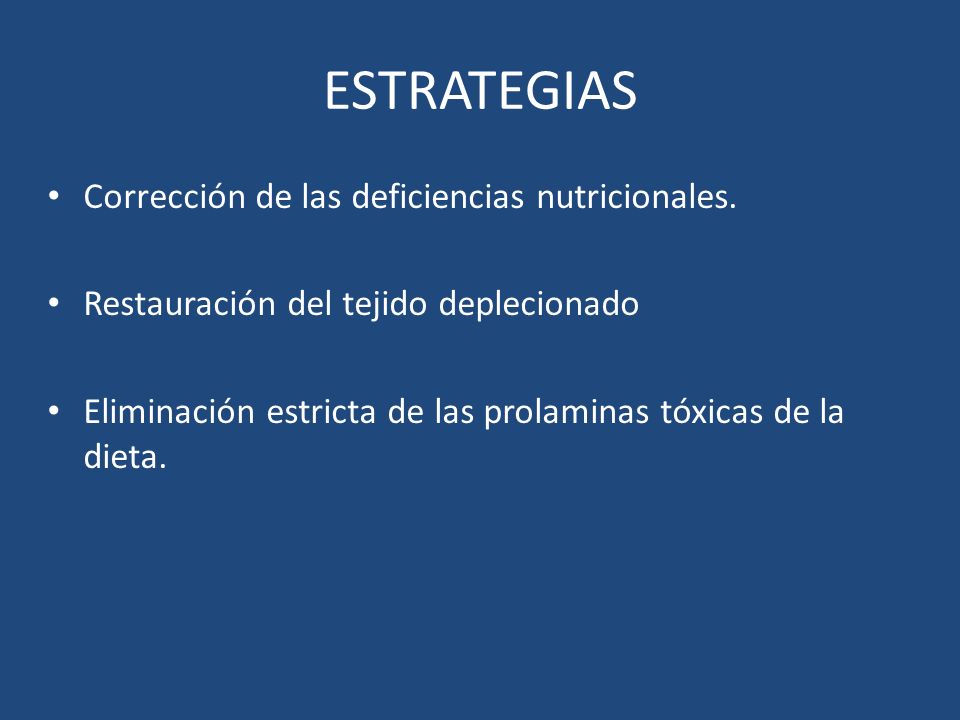 ESTRATEGIAS

• Corrección de las deficiencias nutricionales.

• Restauración del tejido deplecionado

• Eliminación estricta de las prolaminas tóxicas de la dieta.